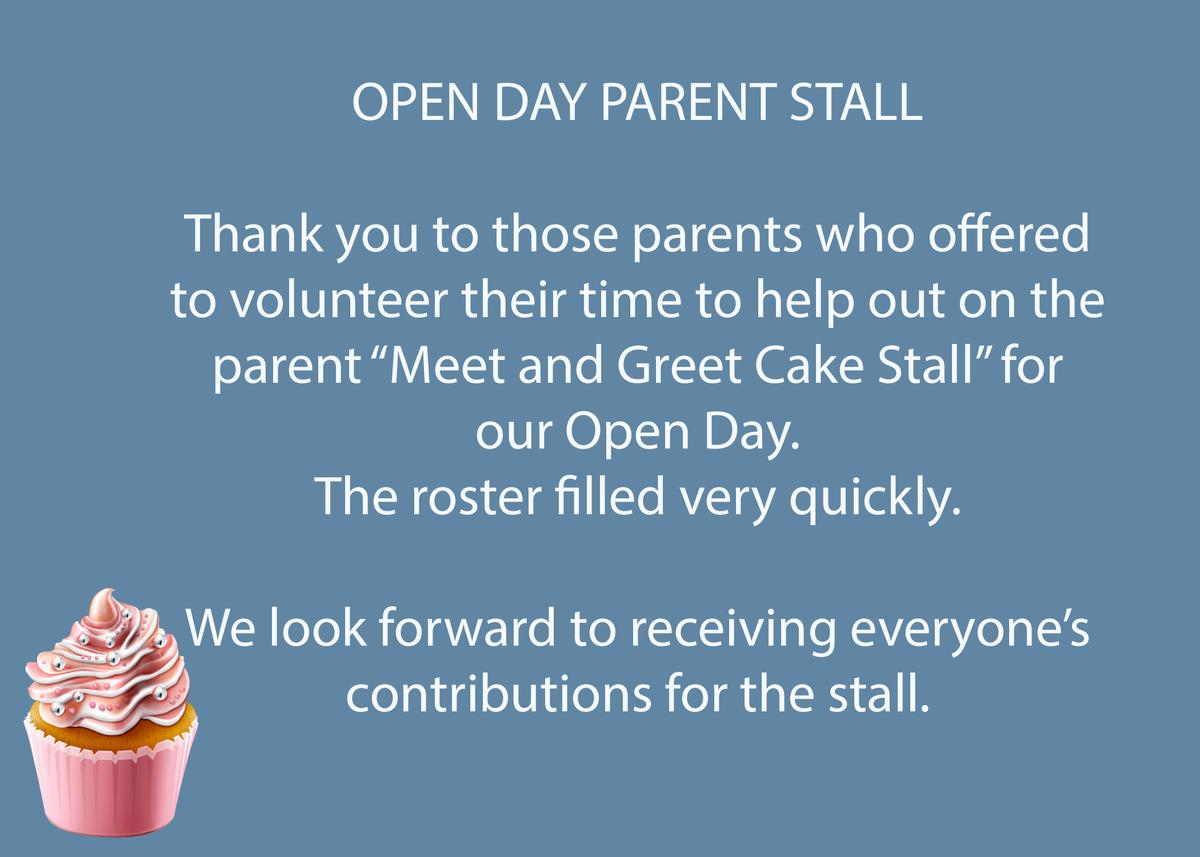 OPEN DAY PARENT STALL

Thank you to those parents who offered to volunteer their time to help out on the parent “Meet and Greet Cake Stall” for our Open Day.
The roster filled very quickly.

We look forward to receiving everyone’s contributions for the stall.